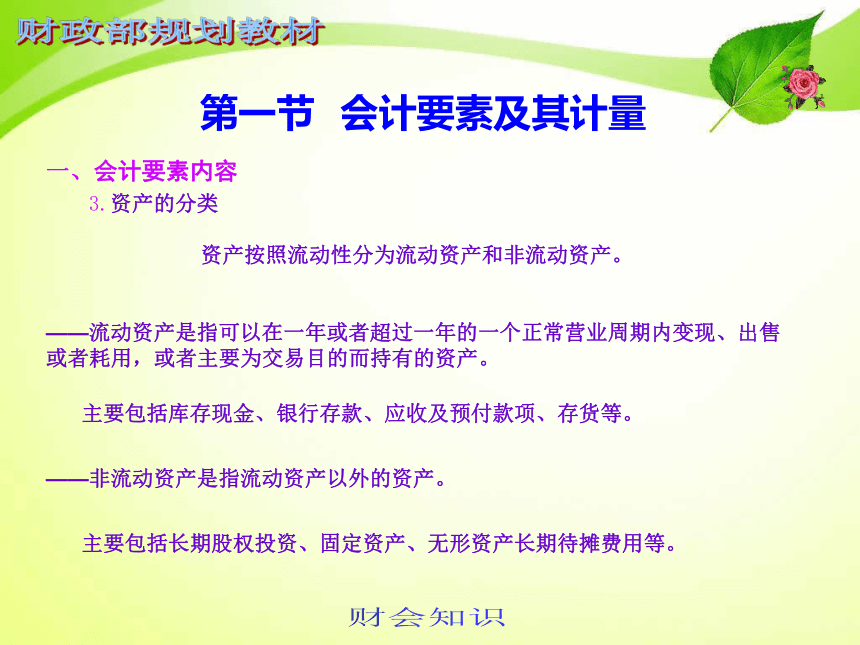 财政部规划教材

第一节 会计要素及其计量

一、会计要素内容

3. 资产的分类

资产按照流动性分为流动资产和非流动资产。

——流动资产是指可以在一年或者超过一年的一个正常营业周期内变现、出售或者耗用，或者主要为交易目的而持有的资产。

主要包括库存现金、银行存款、应收及预付款项、存货等。

——非流动资产是指流动资产以外的资产。

主要包括长期股权投资、固定资产、无形资产长期待摊费用等。

财会知识